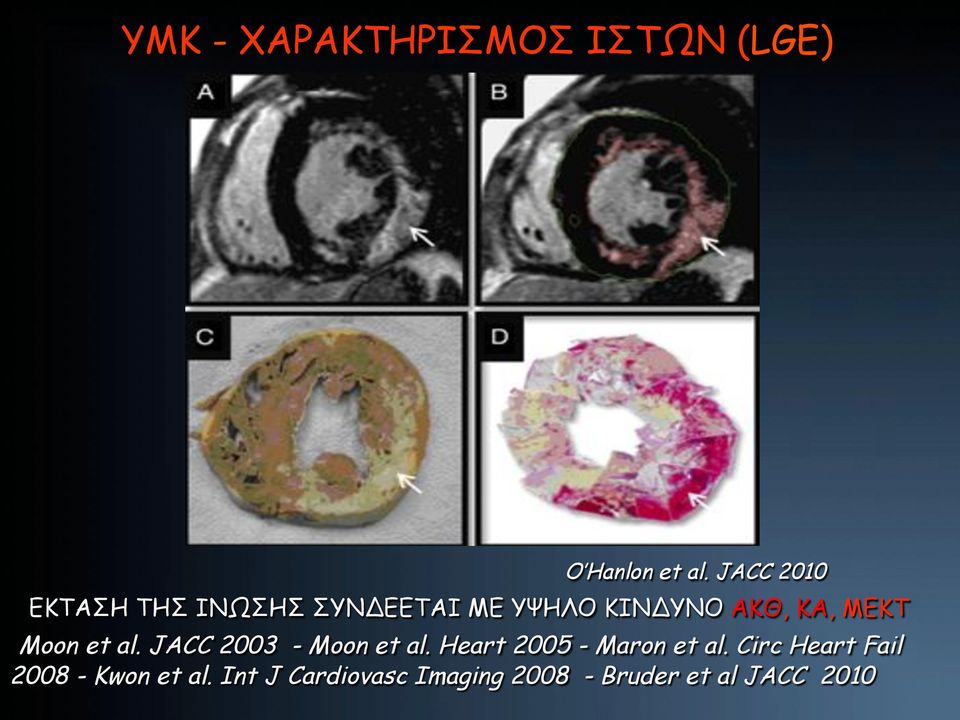 ΥΜΚ - ΧΑΡΑΚΤΗΡΙΣΜΟΣ ΙΣΤΩΝ (LGE)

A

B

C

D

O'Hanlon et al. JACC 2010

ΕΚΤΑΣΗ ΤΗΣ ΙΝΩΣΗΣ ΣΥΝΔΕΕΤΑΙ ΜΕ ΥΨΗΛΟ ΚΙΝΔΥΝΟ ΑΚΘ, ΚΑ, ΜΕΚΤ

Moon et al. JACC 2003 - Moon et al. Heart 2005 - Maron et al. Circ Heart Fail 2008 - Kwon et al. Int J Cardiovasc Imaging 2008 - Bruder et al JACC 2010